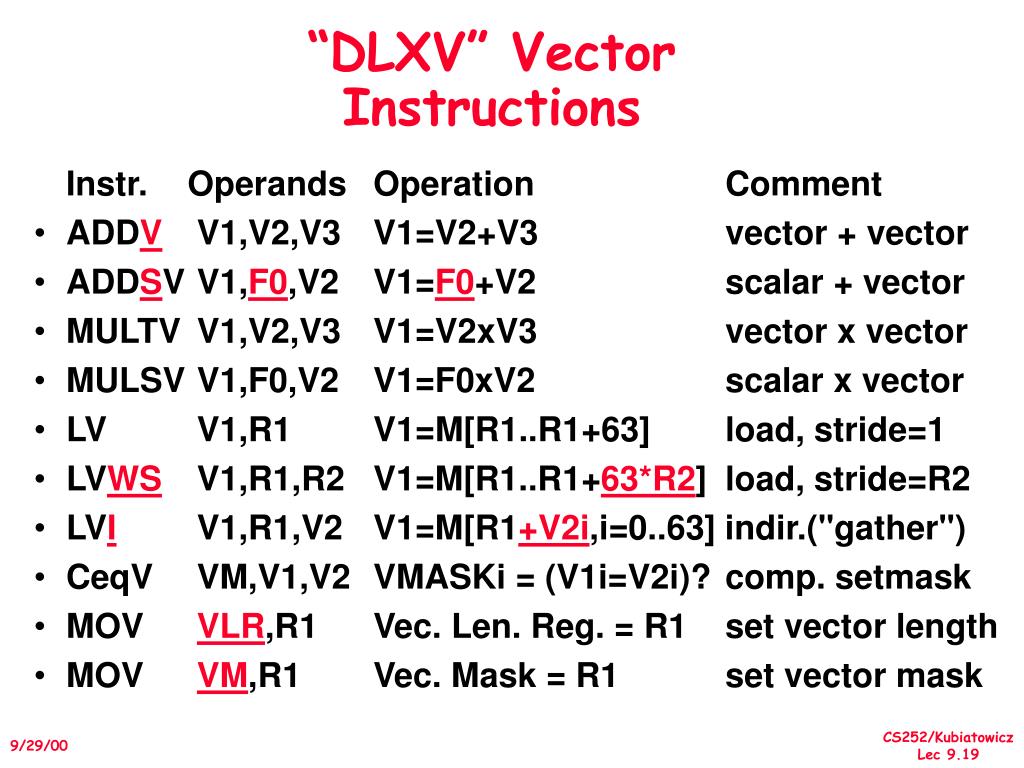 “DLXV” Vector Instructions

| Instr. | Operands | Operation | Comment |
|---|---|---|---|
| • ADDV | V1,V2,V3 | V1=V2+V3 | vector + vector |
| • ADDSV | V1,F0,V2 | V1=F0+V2 | scalar + vector |
| • MULTV | V1,V2,V3 | V1=V2xV3 | vector x vector |
| • MULSV | V1,F0,V2 | V1=F0xV2 | scalar x vector |
| • LV | V1,R1 | V1=M[R1..R1+63] | load, stride=1 |
| • LVWS | V1,R1,R2 | V1=M[R1..R1+63*R2] | load, stride=R2 |
| • LVI | V1,R1,V2 | V1=M[R1+V2i,i=0..63] | indir.("gather") |
| • CeqV | VM,V1,V2 | VMASKi = (V1i=V2i)? | comp. setmask |
| • MOV | VLR,R1 | Vec. Len. Reg. = R1 | set vector length |
| • MOV | VM,R1 | Vec. Mask = R1 | set vector mask |

9/29/00

CS252/Kubiatowicz
Lec 9.19